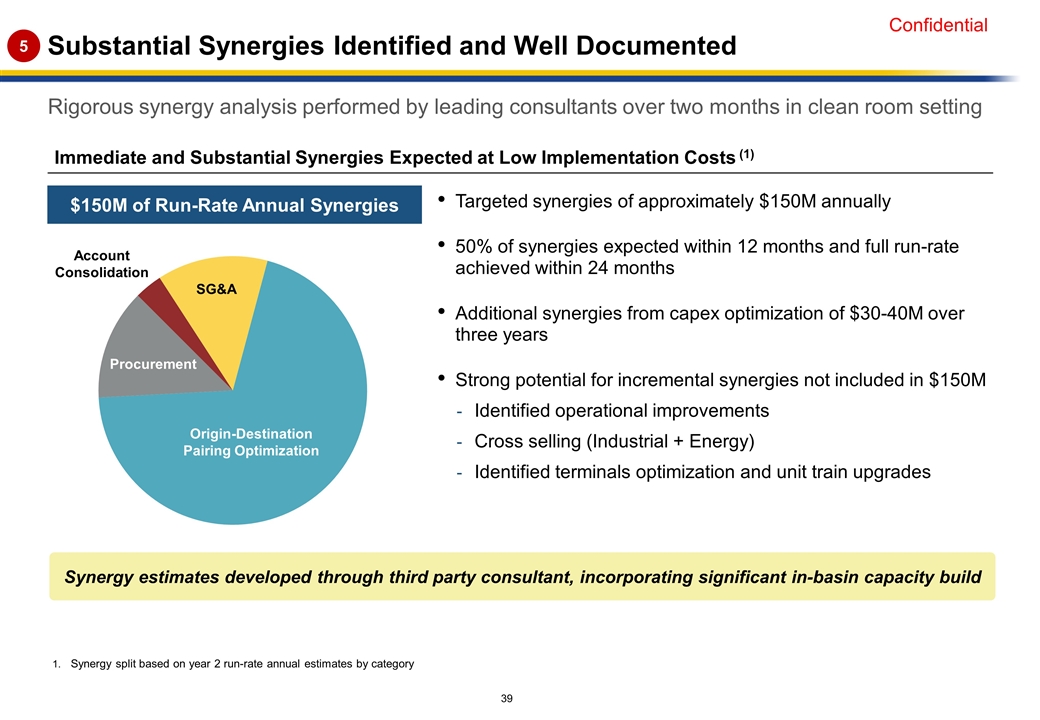 Confidential

5 Substantial Synergies Identified and Well Documented

Rigorous synergy analysis performed by leading consultants over two months in clean room setting

Immediate and Substantial Synergies Expected at Low Implementation Costs $^{(1)}$

$150M of Run-Rate Annual Synergies

Account Consolidation

SG&A

Procurement

Origin-Destination Pairing Optimization

• Targeted synergies of approximately $150M annually

• 50% of synergies expected within 12 months and full run-rate achieved within 24 months

• Additional synergies from capex optimization of $30-40M over three years

• Strong potential for incremental synergies not included in $150M
- Identified operational improvements
- Cross selling (Industrial + Energy)
- Identified terminals optimization and unit train upgrades

Synergy estimates developed through third party consultant, incorporating significant in-basin capacity build

1. Synergy split based on year 2 run-rate annual estimates by category

39